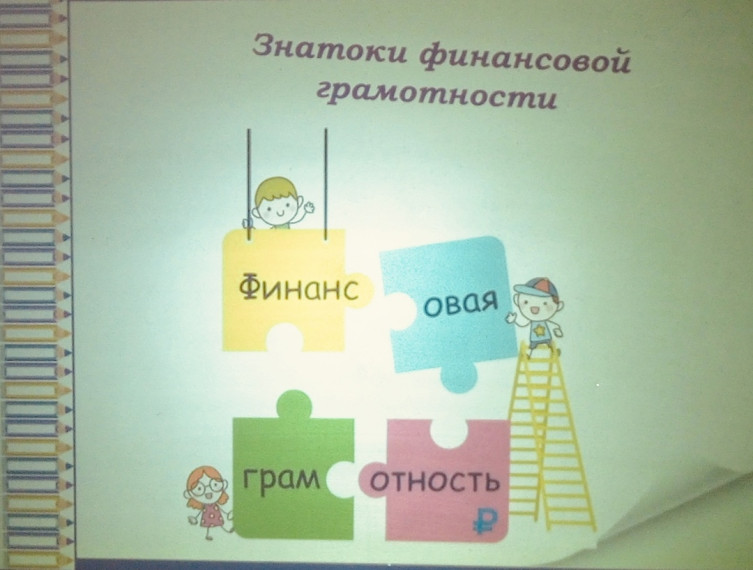 Знатоки финансовой грамотности

Финанс

овая

грам

отность

₽